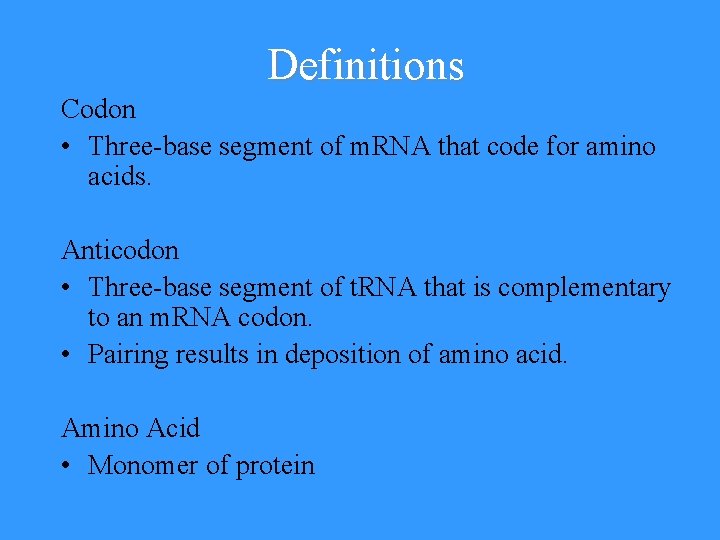 Definitions

Codon

• Three-base segment of mRNA that code for amino acids.

Anticodon

• Three-base segment of tRNA that is complementary to an mRNA codon.
• Pairing results in deposition of amino acid.

Amino Acid

• Monomer of protein